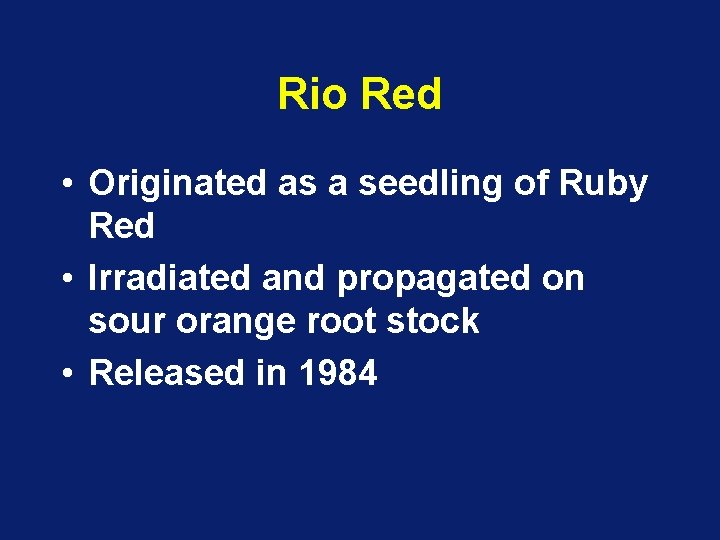 Rio Red

• Originated as a seedling of Ruby Red
• Irradiated and propagated on sour orange root stock
• Released in 1984